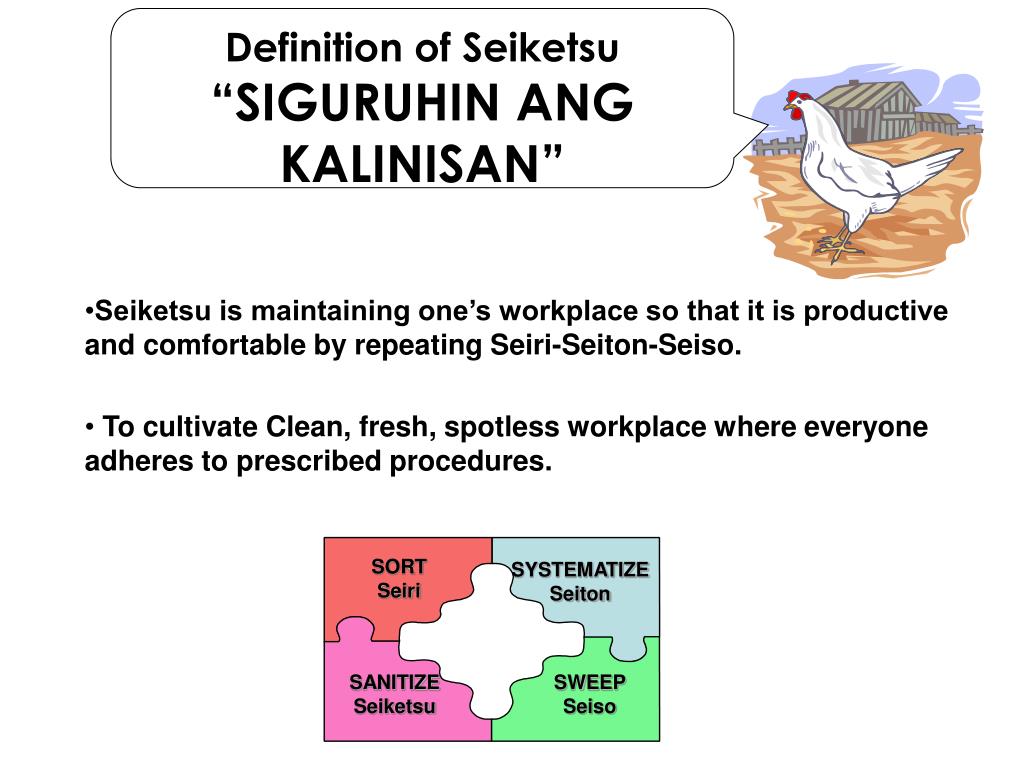 Definition of Seiketsu
“SIGURUHIN ANG KALINISAN”

•Seiketsu is maintaining one’s workplace so that it is productive and comfortable by repeating Seiri-Seiton-Seiso.

• To cultivate Clean, fresh, spotless workplace where everyone adheres to prescribed procedures.

SORT
Seiri

SYSTEMATIZE
Seiton

SANITIZE
Seiketsu

SWEEP
Seiso